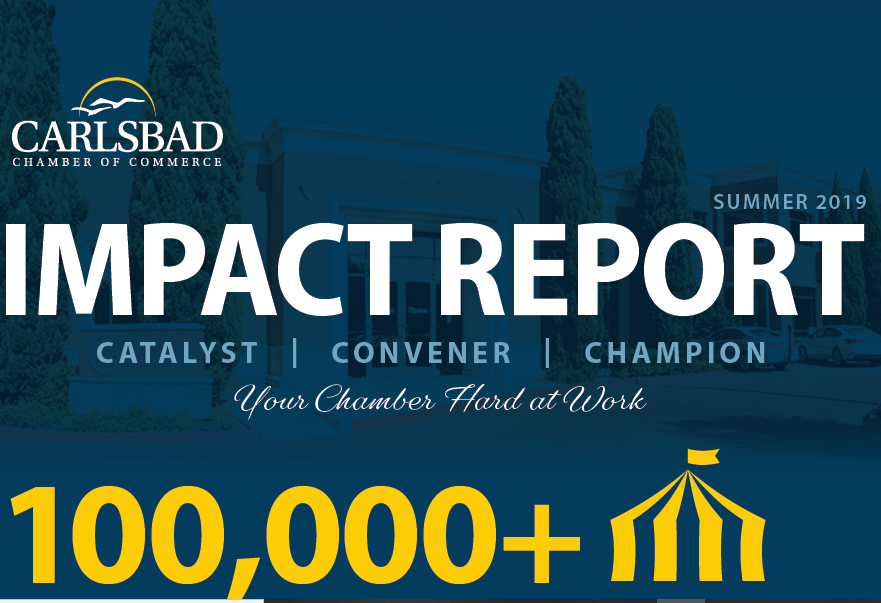 CARLSBAD
CHAMBER OF COMMERCE

SUMMER 2019

IMPACT REPORT

CATALYST | CONVENER | CHAMPION

Your Chamber Hard at Work

100,000+